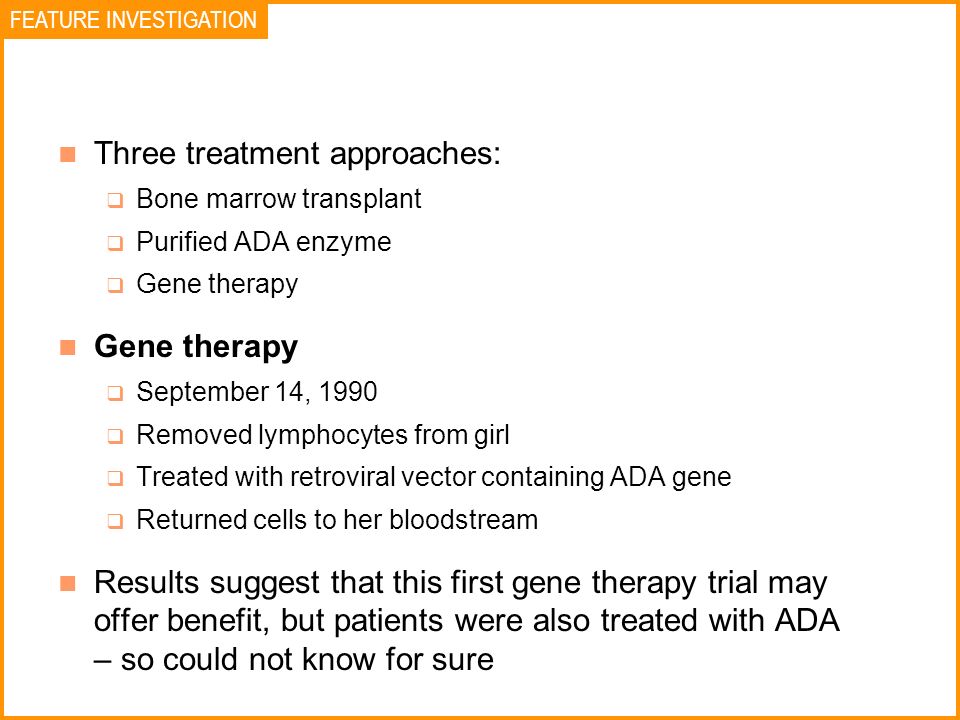 FEATURE INVESTIGATION

Three treatment approaches:

Bone marrow transplant

Purified ADA enzyme

Gene therapy

Gene therapy

September 14, 1990

Removed lymphocytes from girl

Treated with retroviral vector containing ADA gene

Returned cells to her bloodstream

Results suggest that this first gene therapy trial may offer benefit, but patients were also treated with ADA – so could not know for sure